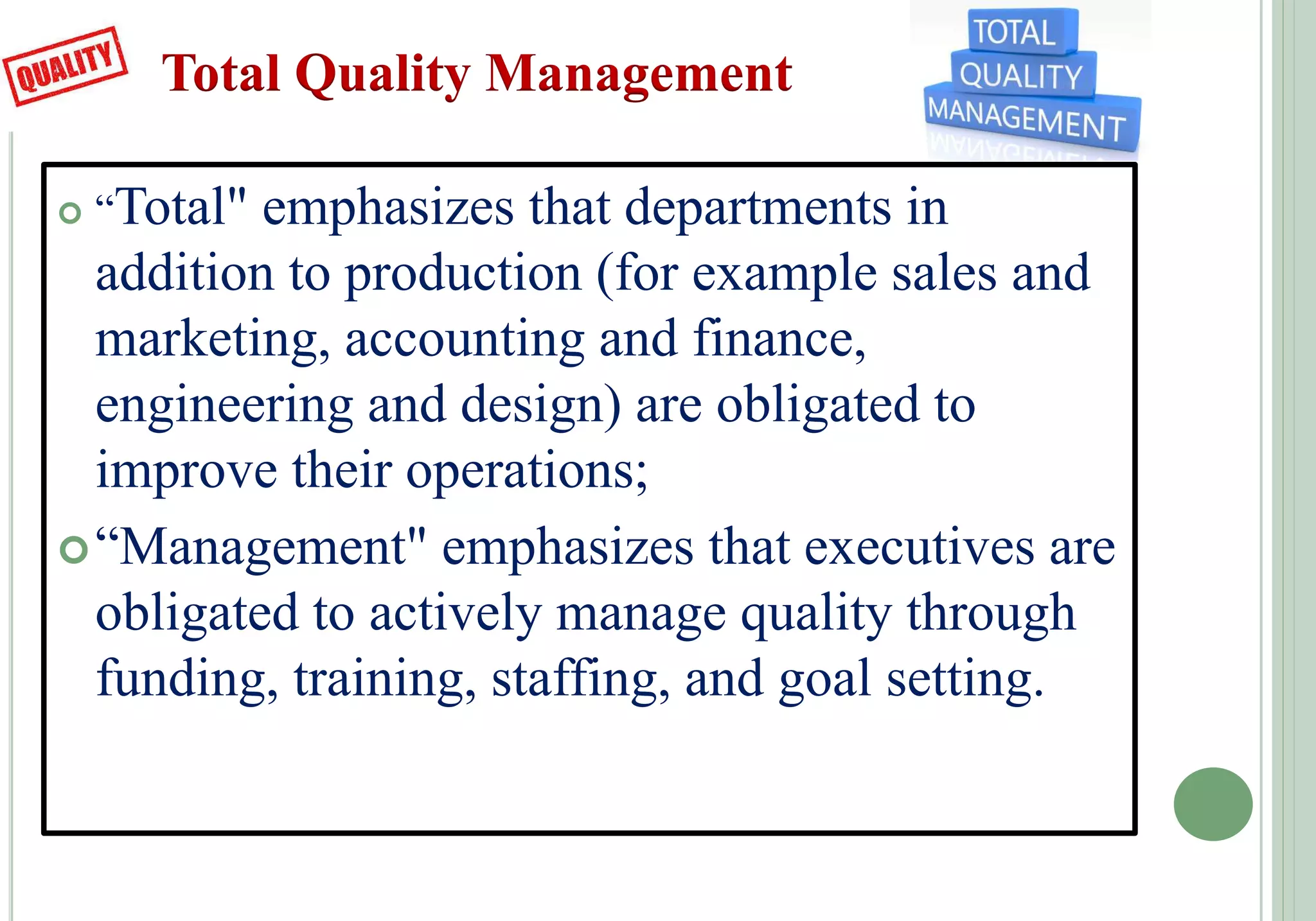 QUALITY

Total Quality Management

TOTAL
QUALITY
MANAGEMENT

“Total" emphasizes that departments in addition to production (for example sales and marketing, accounting and finance, engineering and design) are obligated to improve their operations;

“Management" emphasizes that executives are obligated to actively manage quality through funding, training, staffing, and goal setting.